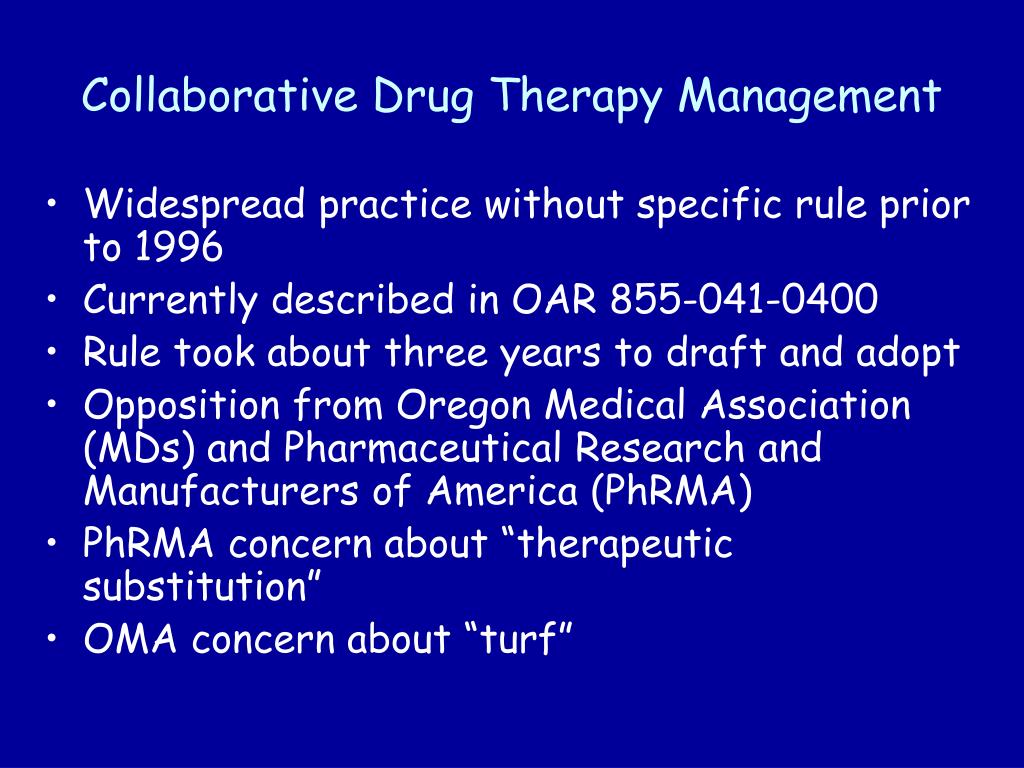 Collaborative Drug Therapy Management

• Widespread practice without specific rule prior to 1996
• Currently described in OAR 855-041-0400
• Rule took about three years to draft and adopt
• Opposition from Oregon Medical Association (MDs) and Pharmaceutical Research and Manufacturers of America (PhRMA)
• PhRMA concern about “therapeutic substitution”
• OMA concern about “turf”